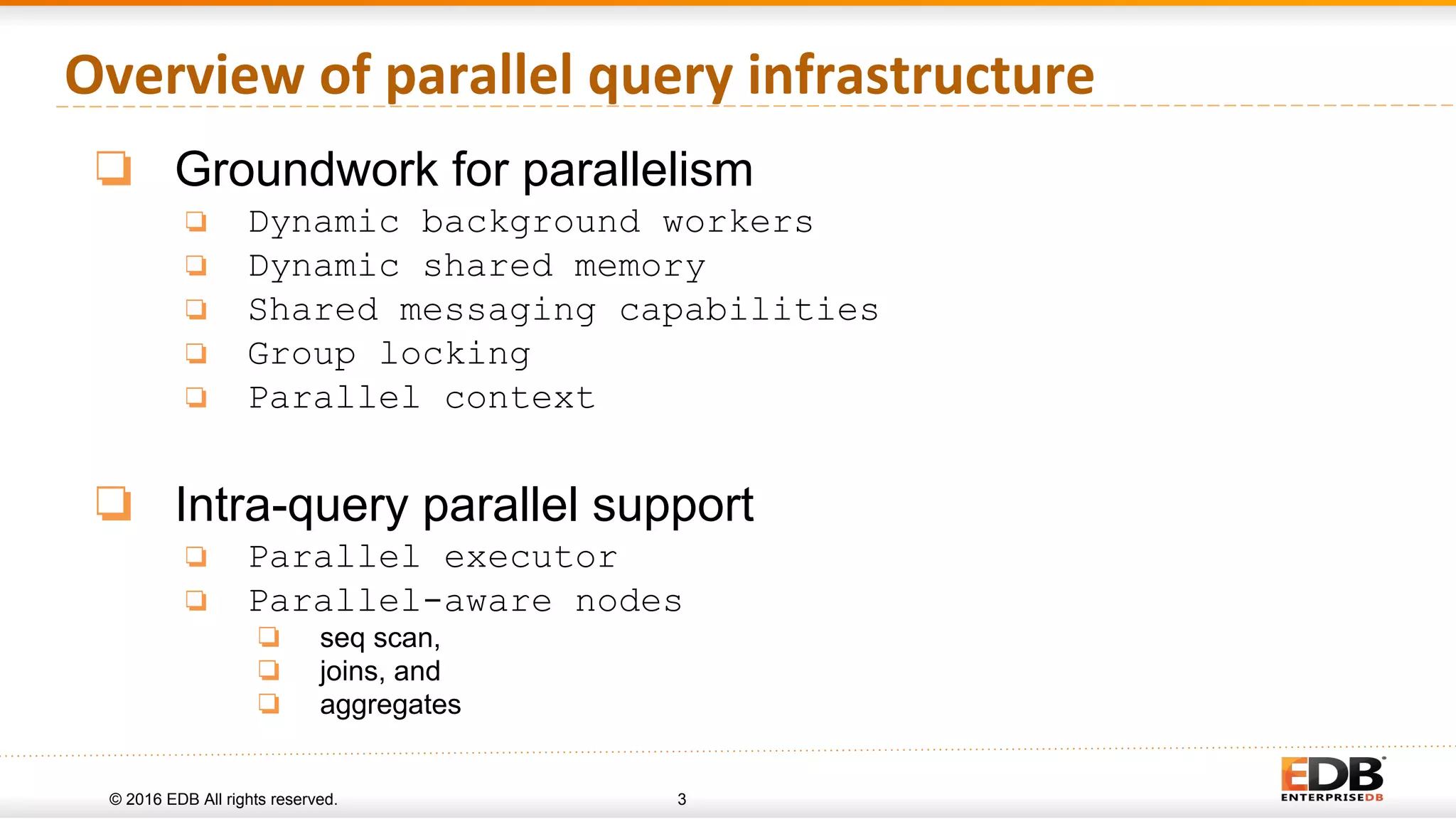 Overview of parallel query infrastructure

❑ Groundwork for parallelism
❑ Dynamic background workers
❑ Dynamic shared memory
❑ Shared messaging capabilities
❑ Group locking
❑ Parallel context

❑ Intra-query parallel support
❑ Parallel executor
❑ Parallel-aware nodes
❑ seq scan,
❑ joins, and
❑ aggregates

© 2016 EDB All rights reserved. 3

EDB
ENTERPRISEDB